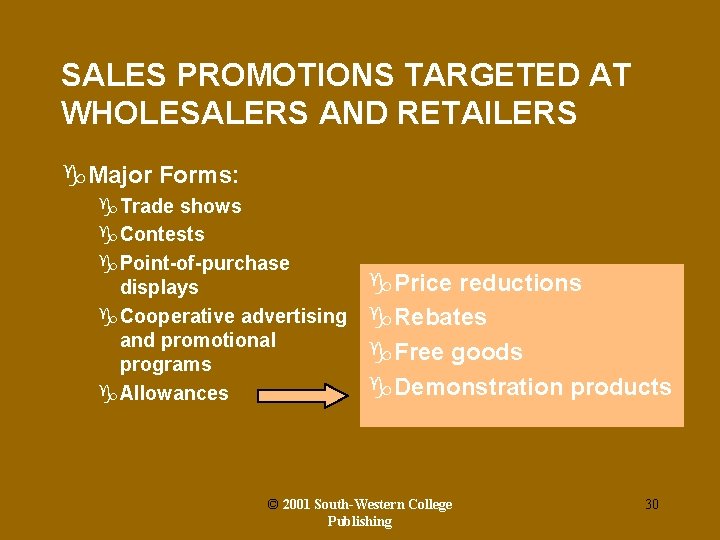 SALES PROMOTIONS TARGETED AT WHOLESALERS AND RETAILERS

♑ Major Forms:

♑ Trade shows

♑ Contests

♑ Point-of-purchase displays

♑ Cooperative advertising and promotional programs

♑ Allowances

♑ Price reductions

♑ Rebates

♑ Free goods

♑ Demonstration products

© 2001 South-Western College Publishing

30